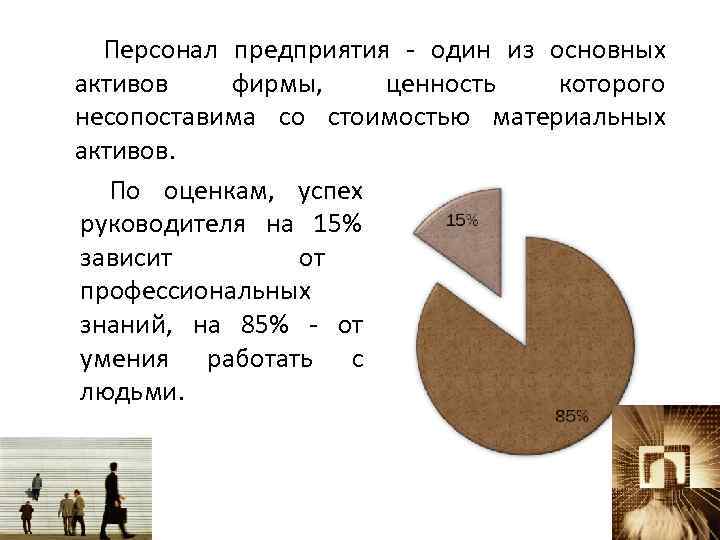 Персонал предприятия - один из основных активов фирмы, ценность которого несопоставима со стоимостью материальных активов.

По оценкам, успех руководителя на 15% зависит от профессиональных знаний, на 85% - от умения работать с людьми.

15%

85%